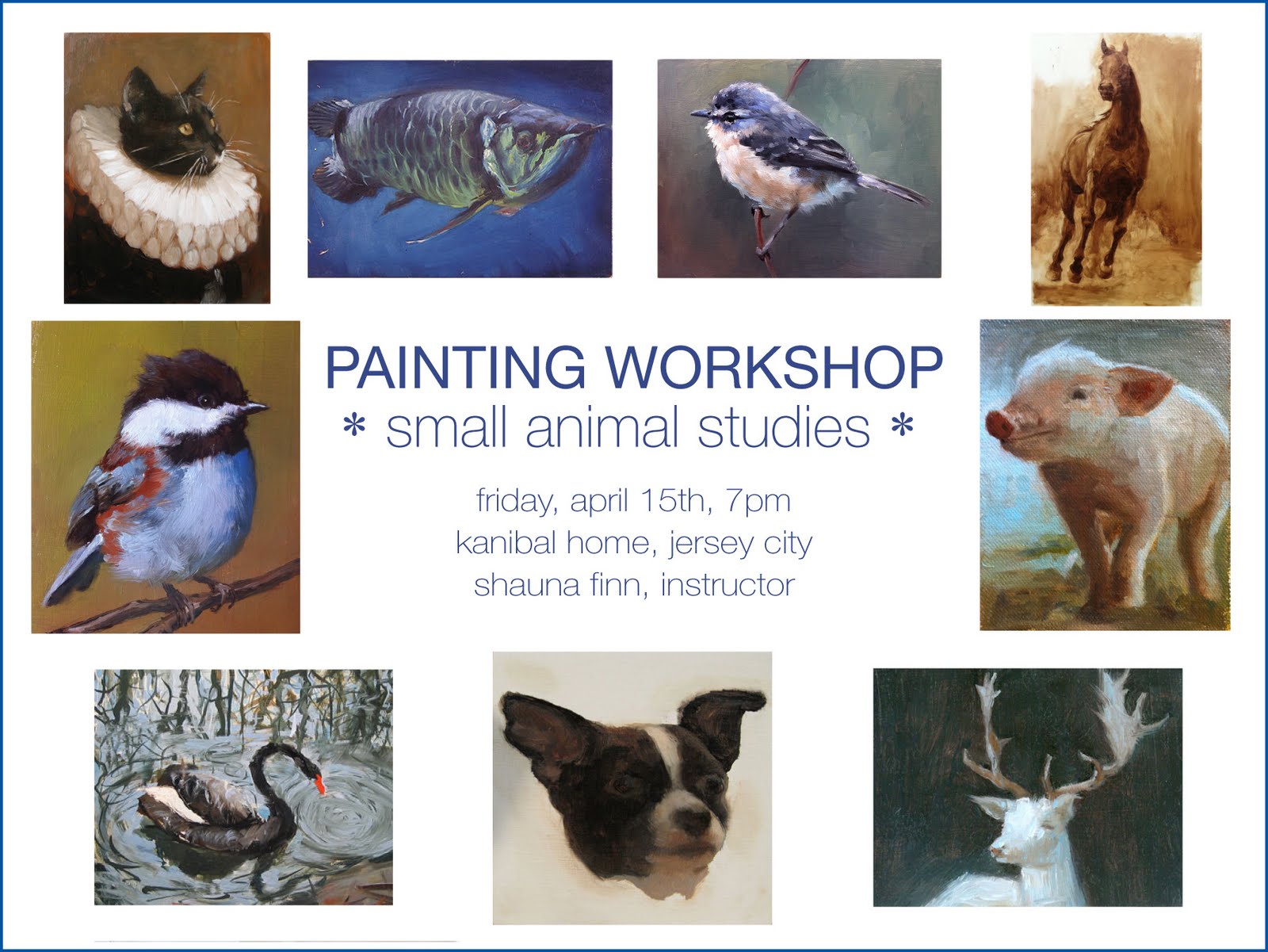 PAINTING WORKSHOP
* small animal studies *

friday, april 15th, 7pm
kanibal home, jersey city
shauna finn, instructor